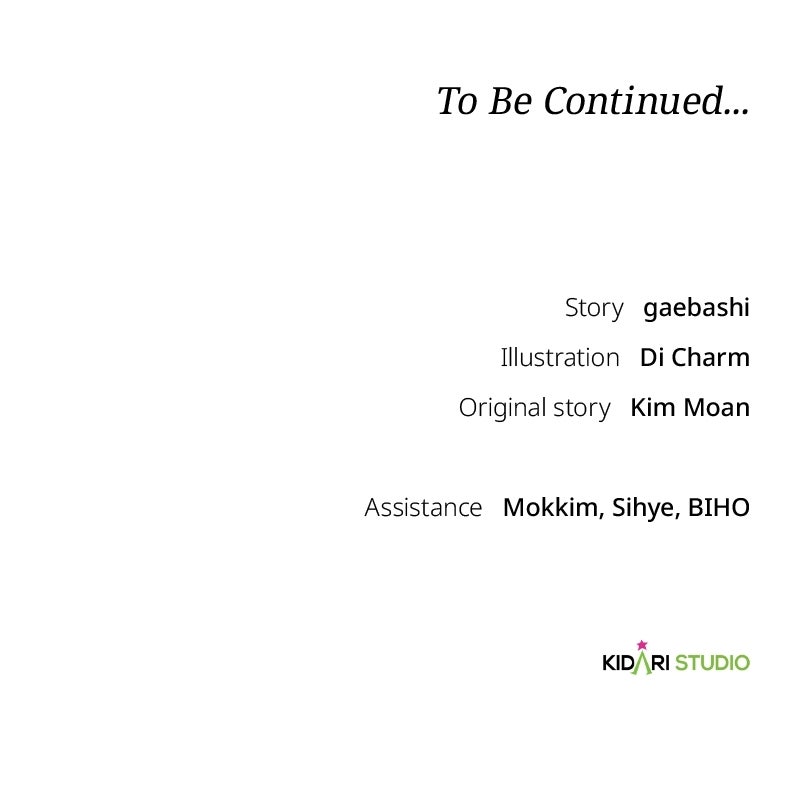 To Be Continued...

Story gaebashi
Illustration Di Charm
Original story Kim Moan

Assistance Mokkim, Sihye, BIHO

KIDARI STUDIO